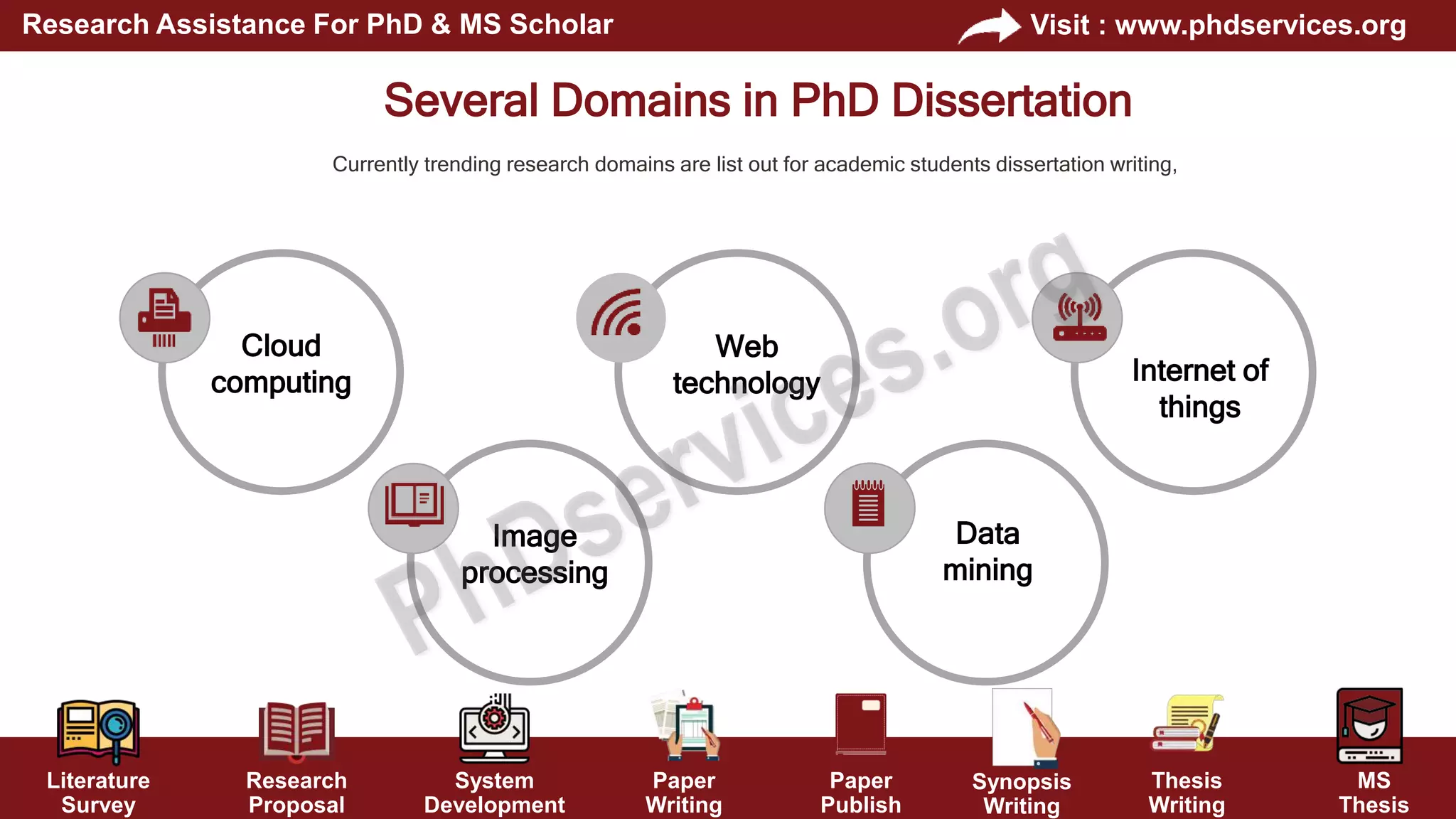 Research Assistance For PhD & MS Scholar

Visit : www.phdservices.org

Several Domains in PhD Dissertation

Currently trending research domains are list out for academic students dissertation writing,

Cloud computing

Web technology

Internet of things

Image processing

Data mining

PhDservices.org

Literature Survey

Research Proposal

System Development

Paper Writing

Paper Publish

Synopsis Writing

Thesis Writing

MS Thesis